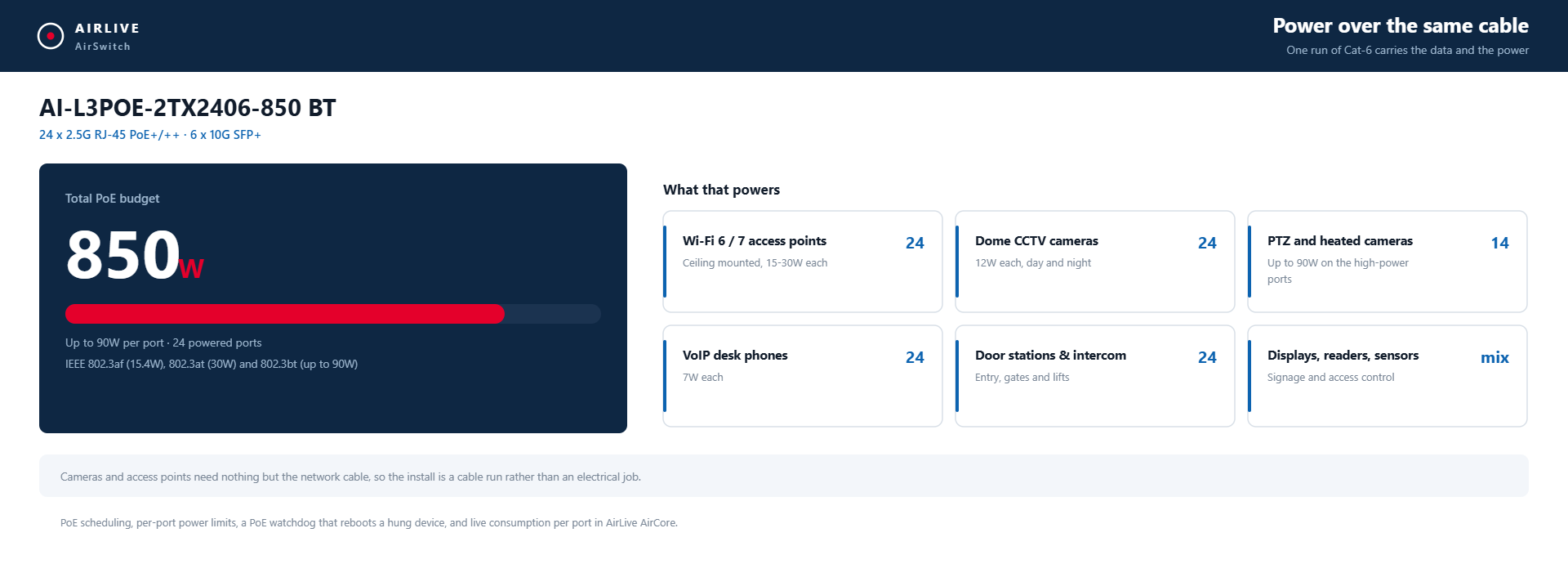 AIRLIVE
AirSwitch

Power over the same cable
One run of Cat-6 carries the data and the power

AI-L3POE-2TX2406-850 BT
24 x 2.5G RJ-45 PoE+/++ · 6 x 10G SFP+

Total PoE budget
850W

Up to 90W per port · 24 powered ports
IEEE 802.3af (15.4W), 802.3at (30W) and 802.3bt (up to 90W)

What that powers

Wi-Fi 6 / 7 access points 24
Ceiling mounted, 15-30W each

Dome CCTV cameras 24
12W each, day and night

PTZ and heated cameras 14
Up to 90W on the high-power ports

VoIP desk phones 24
7W each

Door stations & intercom 24
Entry, gates and lifts

Displays, readers, sensors mix
Signage and access control

Cameras and access points need nothing but the network cable, so the install is a cable run rather than an electrical job.

PoE scheduling, per-port power limits, a PoE watchdog that reboots a hung device, and live consumption per port in AirLive AirCore.